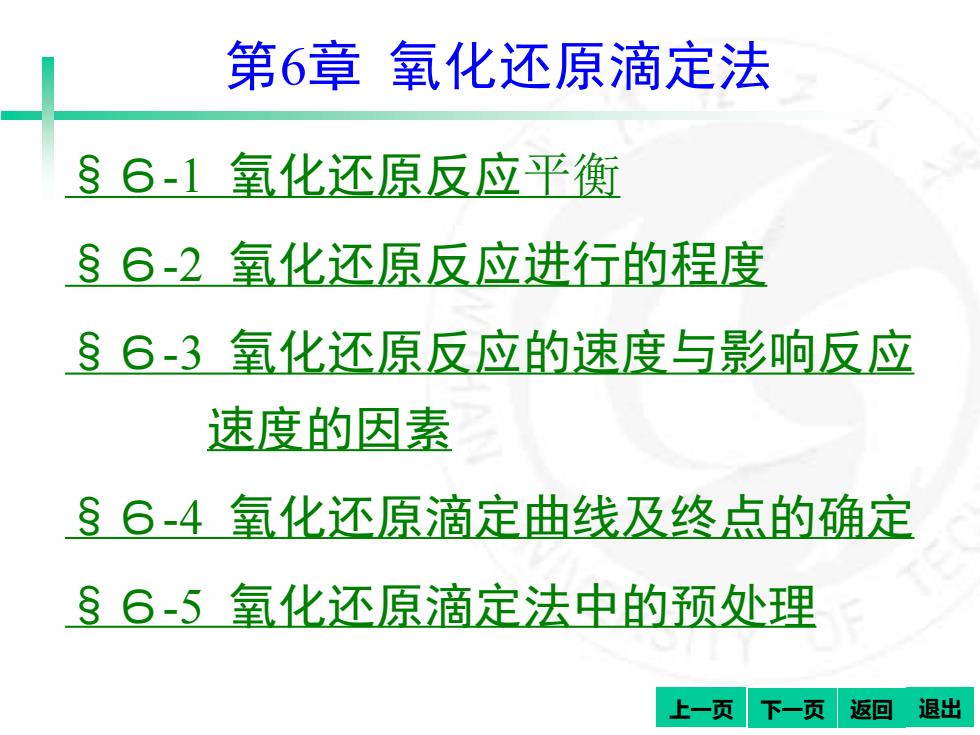 第6章 氧化还原滴定法

§６-1 氧化还原反应平衡

§６-2 氧化还原反应进行的程度

§６-3 氧化还原反应的速度与影响反应速度的因素

§６-4 氧化还原滴定曲线及终点的确定

§６-5 氧化还原滴定法中的预处理

上一页 下一页 返回 退出